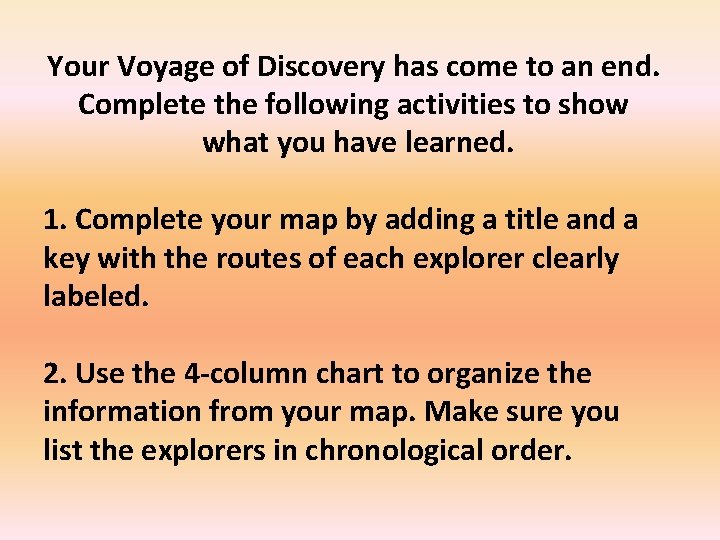 Your Voyage of Discovery has come to an end. Complete the following activities to show what you have learned.

1. Complete your map by adding a title and a key with the routes of each explorer clearly labeled.

2. Use the 4-column chart to organize the information from your map. Make sure you list the explorers in chronological order.